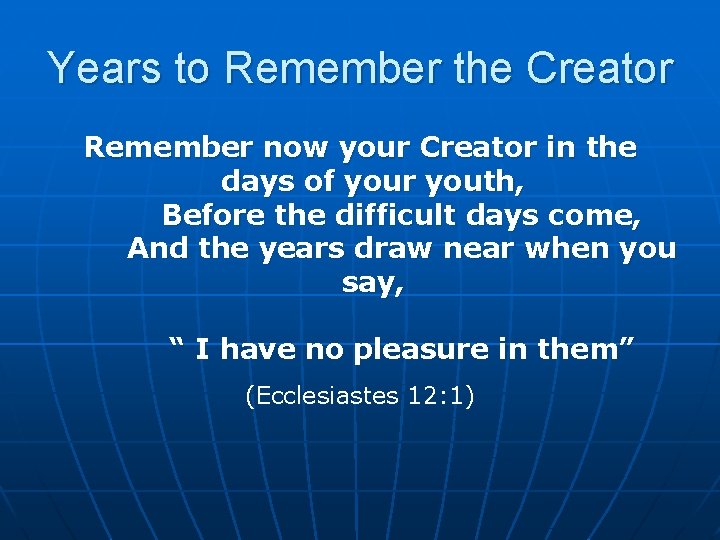 Years to Remember the Creator

Remember now your Creator in the days of your youth,
Before the difficult days come,
And the years draw near when you say,

“ I have no pleasure in them”

(Ecclesiastes 12:1)